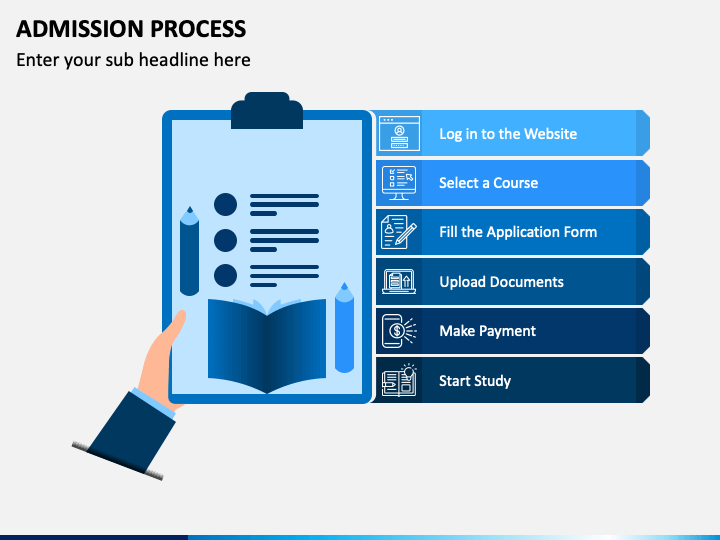 ADMISSION PROCESS

Enter your sub headline here

Log in to the Website

Select a Course

Fill the Application Form

Upload Documents

Make Payment

Start Study